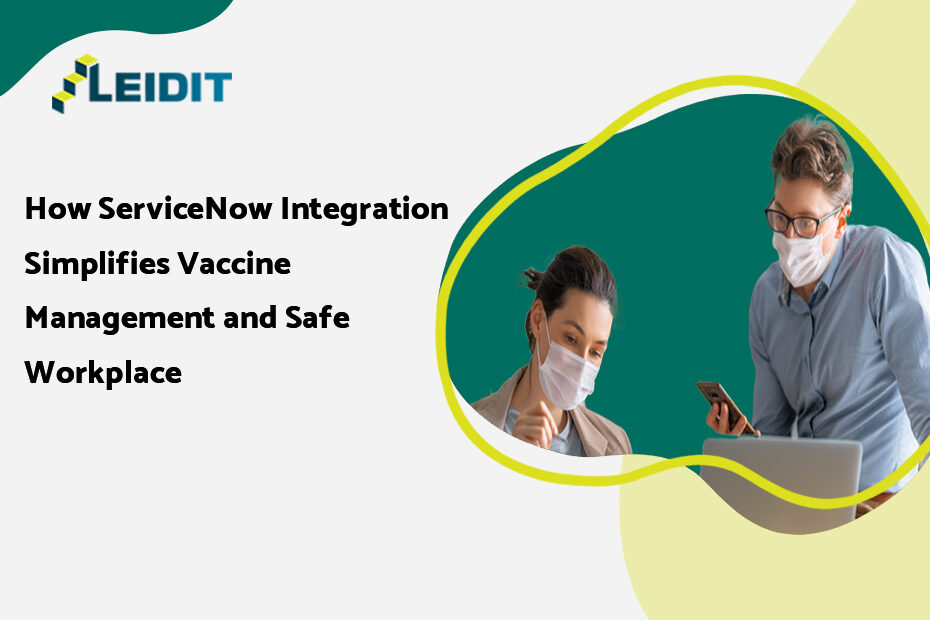 LEIDIT

How ServiceNow Integration Simplifies Vaccine Management and Safe Workplace